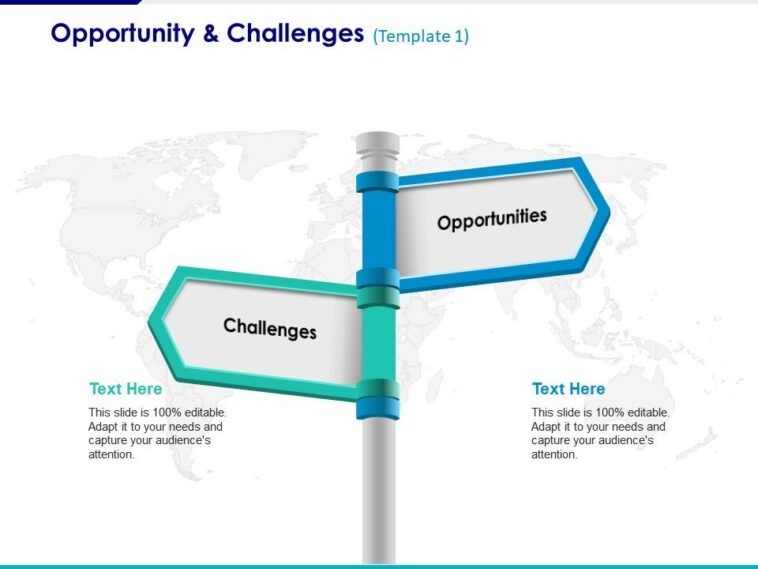 Opportunity & Challenges (Template 1)

Opportunities

Challenges

Text Here

This slide is 100% editable. Adapt it to your needs and capture your audience's attention.

Text Here

This slide is 100% editable. Adapt it to your needs and capture your audience's attention.